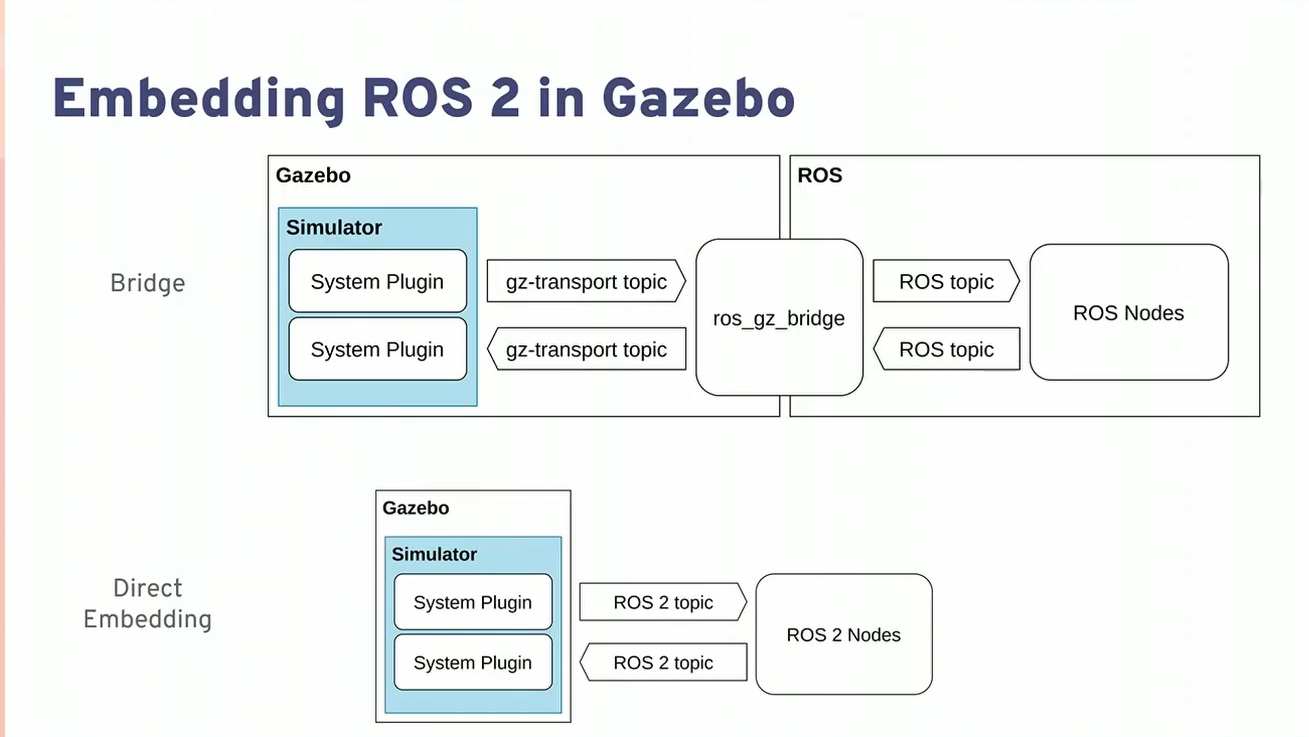 Embedding ROS 2 in Gazebo

Bridge

Gazebo

Simulator

System Plugin

System Plugin

gz-transport topic

gz-transport topic

ros_gz_bridge

ROS

ROS topic

ROS topic

ROS Nodes

Direct Embedding

Gazebo

Simulator

System Plugin

System Plugin

ROS 2 topic

ROS 2 topic

ROS 2 Nodes